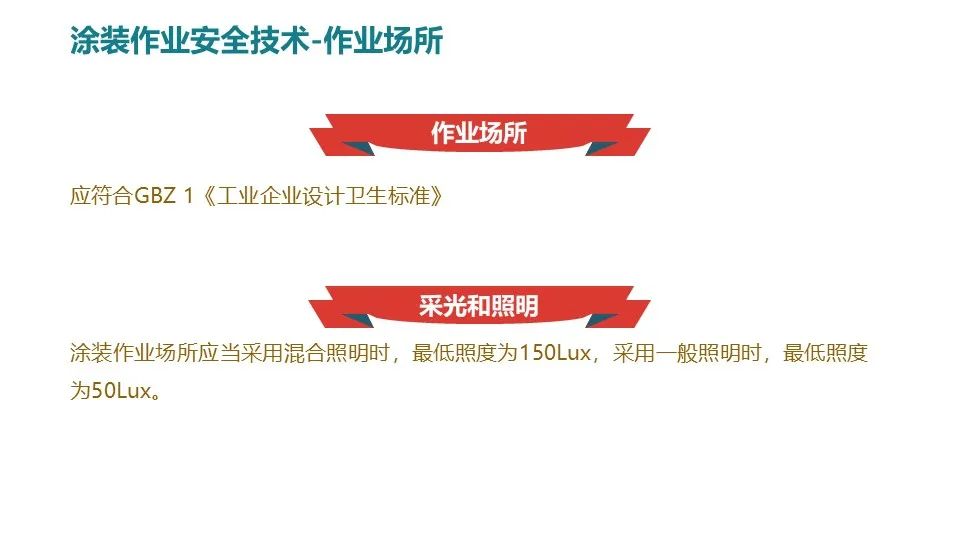 涂装作业安全技术-作业场所

作业场所

应符合GBZ 1《工业企业设计卫生标准》

采光和照明

涂装作业场所应当采用混合照明时，最低照度为150Lux，采用一般照明时，最低照度为50Lux。